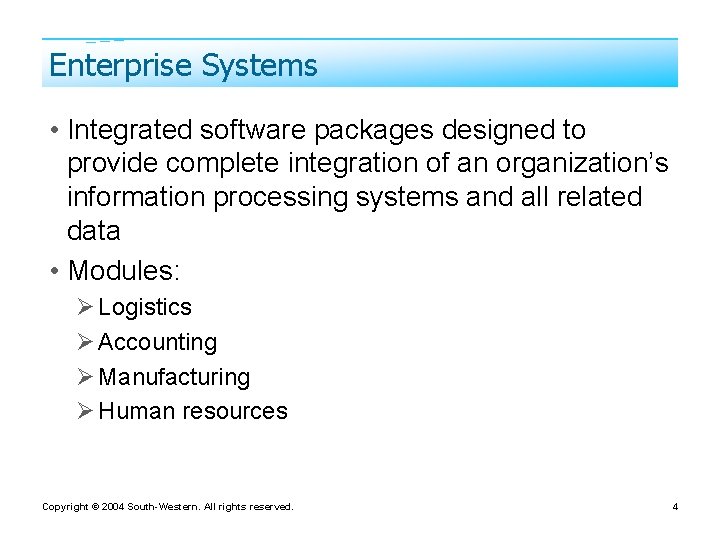 Enterprise Systems

• Integrated software packages designed to provide complete integration of an organization's information processing systems and all related data

• Modules:
  ➢ Logistics
  ➢ Accounting
  ➢ Manufacturing
  ➢ Human resources

Copyright © 2004 South-Western. All rights reserved.

4